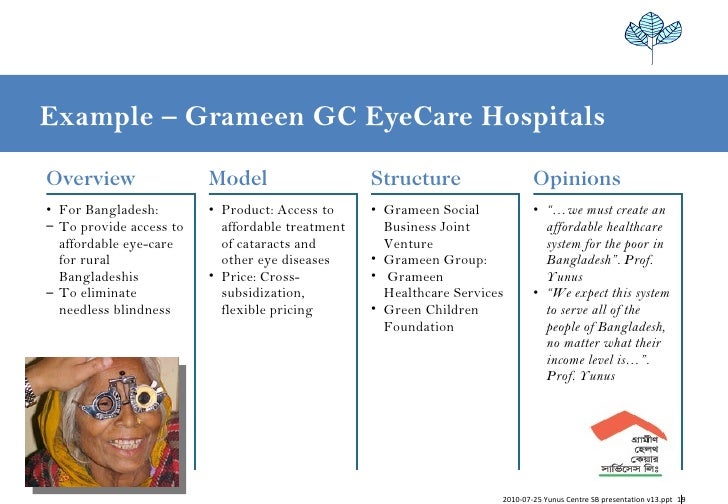 Example – Grameen GC EyeCare Hospitals

Overview

• For Bangladesh:
– To provide access to affordable eye-care for rural Bangladeshis
– To eliminate needless blindness

Model

• Product: Access to affordable treatment of cataracts and other eye diseases
• Price: Cross-subsidization, flexible pricing

Structure

• Grameen Social Business Joint Venture
• Grameen Group:
• Grameen Healthcare Services
• Green Children Foundation

Opinions

• "…we must create an affordable healthcare system for the poor in Bangladesh". Prof. Yunus
• "We expect this system to serve all of the people of Bangladesh, no matter what their income level is…". Prof. Yunus

গ্রামীণ হেলথ কেয়ার সার্ভিসেস লিঃ

2010-07-25 Yunus Centre SB presentation v13.ppt 19